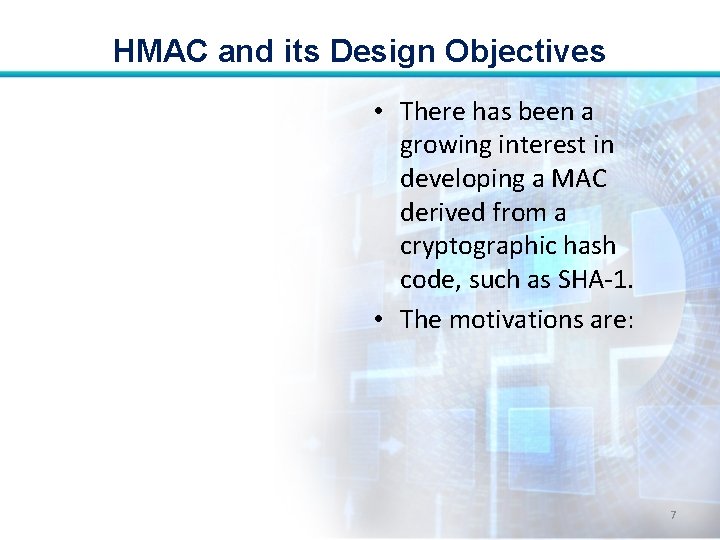 HMAC and its Design Objectives

• There has been a growing interest in developing a MAC derived from a cryptographic hash code, such as SHA-1.
• The motivations are:

7